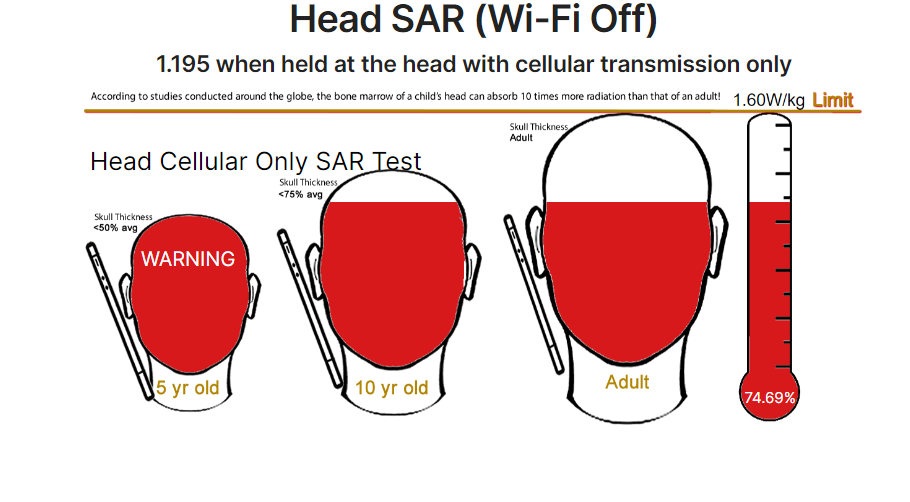 Head SAR (Wi-Fi Off)

1.195 when held at the head with cellular transmission only

According to studies conducted around the globe, the bone marrow of a child's head can absorb 10 times more radiation than that of an adult!

1.60W/kg Limit

Head Cellular Only SAR Test

Skull Thickness
<50% avg

WARNING

5 yr old

Skull Thickness
<75% avg

10 yr old

Skull Thickness
Adult

Adult

74.69%